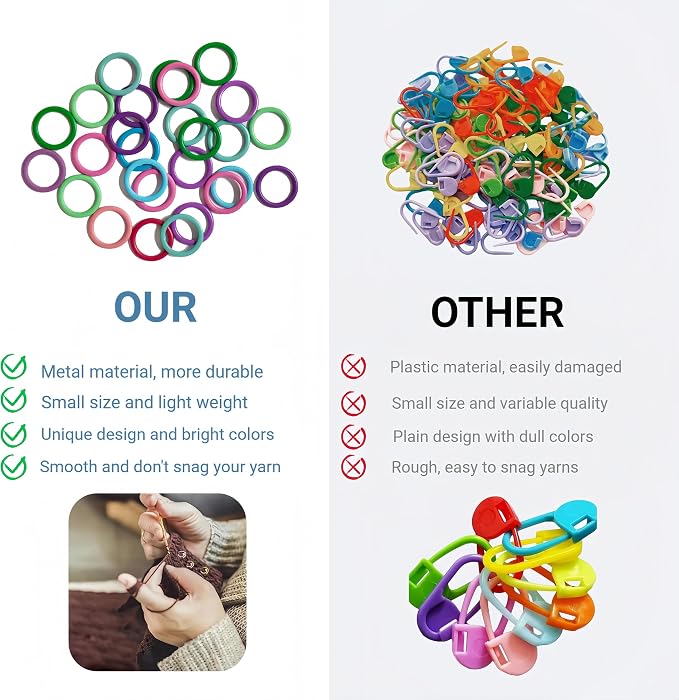 OUR

Metal material, more durable
Small size and light weight
Unique design and bright colors
Smooth and don't snag your yarn

OTHER

Plastic material, easily damaged
Small size and variable quality
Plain design with dull colors
Rough, easy to snag yarns